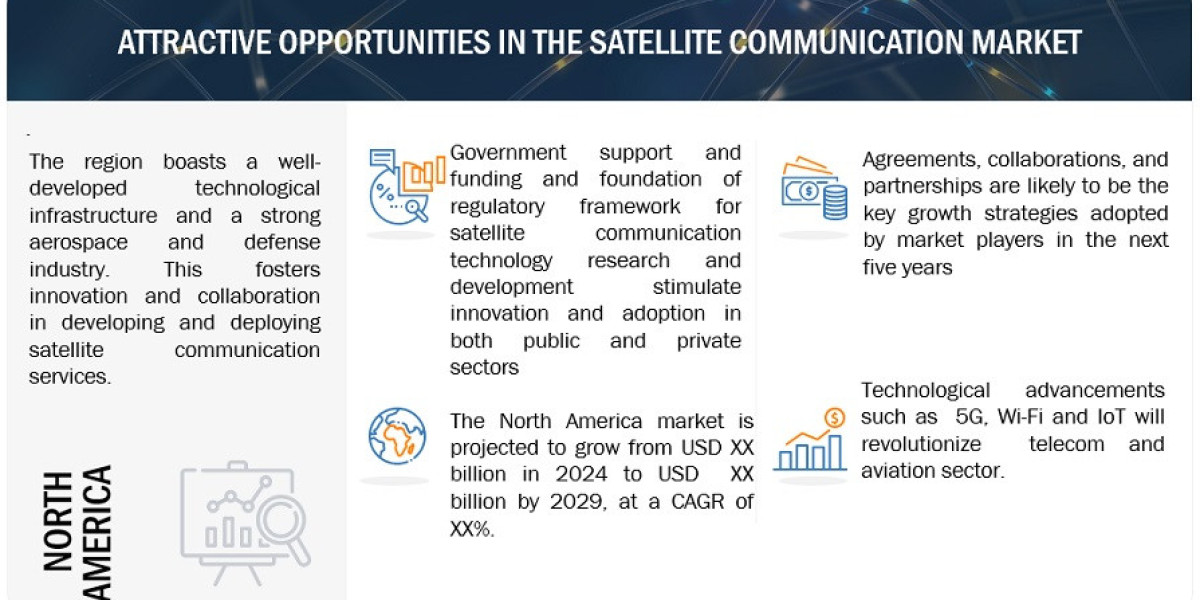 ATTRACTIVE OPPORTUNITIES IN THE SATELLITE COMMUNICATION MARKET

The region boasts a well-developed technological infrastructure and a strong aerospace and defense industry. This fosters innovation and collaboration in developing and deploying satellite communication services.

NORTH AMERICA

Government support and funding and foundation of regulatory framework for satellite communication technology research and development stimulate innovation and adoption in both public and private sectors

The North America market is projected to grow from USD XX billion in 2024 to USD XX billion by 2029, at a CAGR of XX%.

Agreements, collaborations, and partnerships are likely to be the key growth strategies adopted by market players in the next five years

Technological advancements such as 5G, Wi-Fi and IoT will revolutionize telecom and aviation sector.